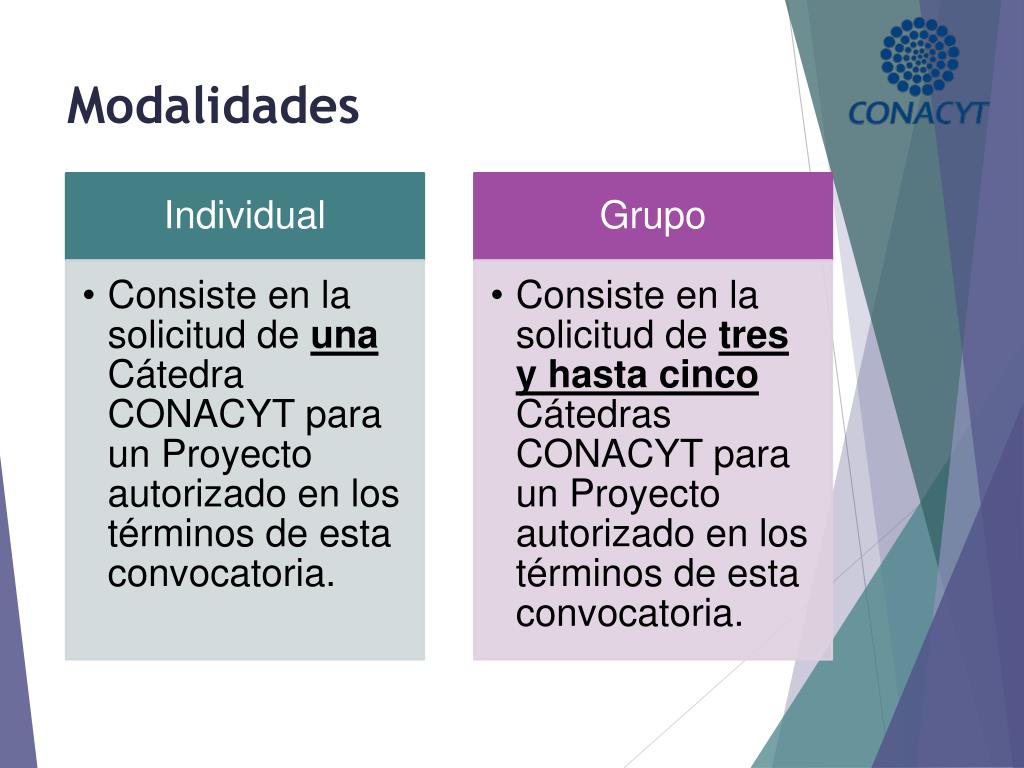 Modalidades

CONACYT

Individual

• Consiste en la solicitud de una Cátedra CONACYT para un Proyecto autorizado en los términos de esta convocatoria.

Grupo

• Consiste en la solicitud de tres y hasta cinco Cátedras CONACYT para un Proyecto autorizado en los términos de esta convocatoria.